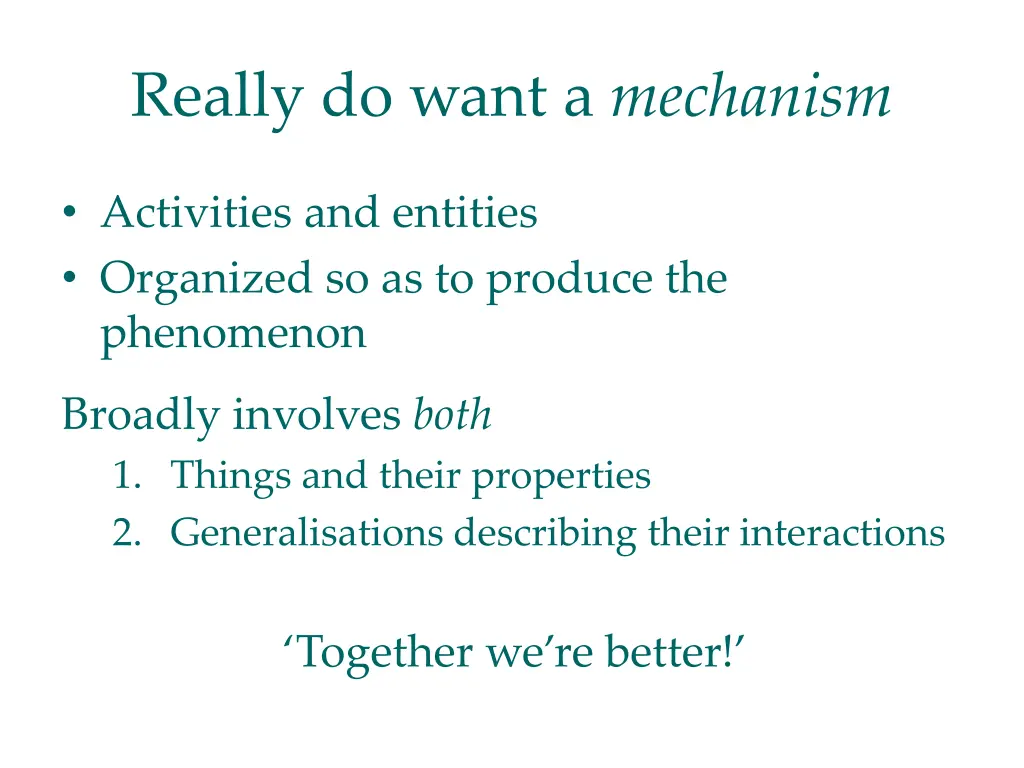 Really do want a mechanism

• Activities and entities
• Organized so as to produce the phenomenon

Broadly involves both
1. Things and their properties
2. Generalisations describing their interactions

‘Together we’re better!’